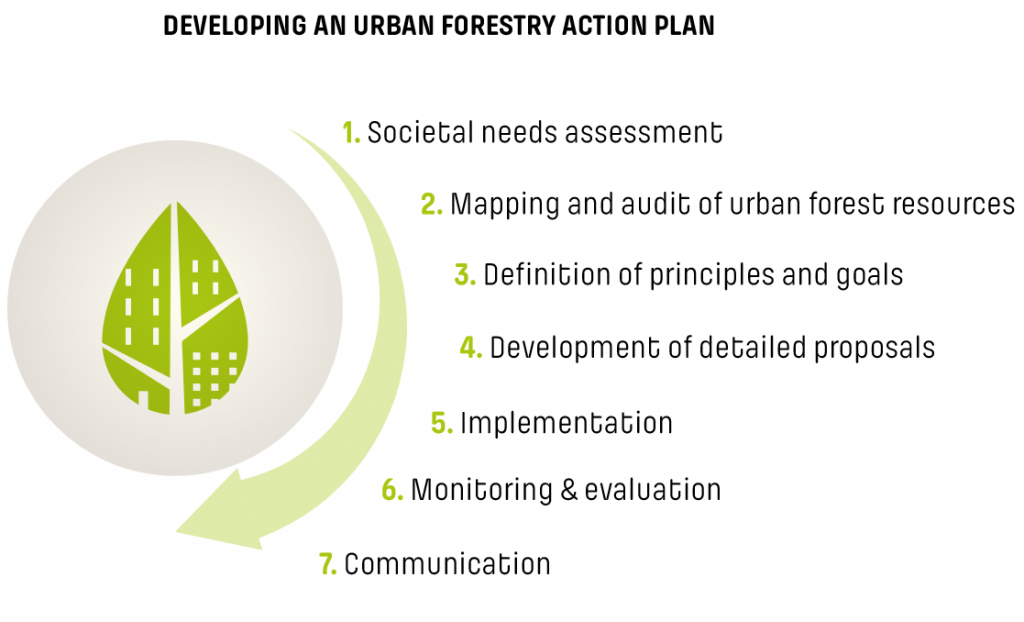 DEVELOPING AN URBAN FORESTRY ACTION PLAN

1. Societal needs assessment

2. Mapping and audit of urban forest resources

3. Definition of principles and goals

4. Development of detailed proposals

5. Implementation

6. Monitoring & evaluation

7. Communication